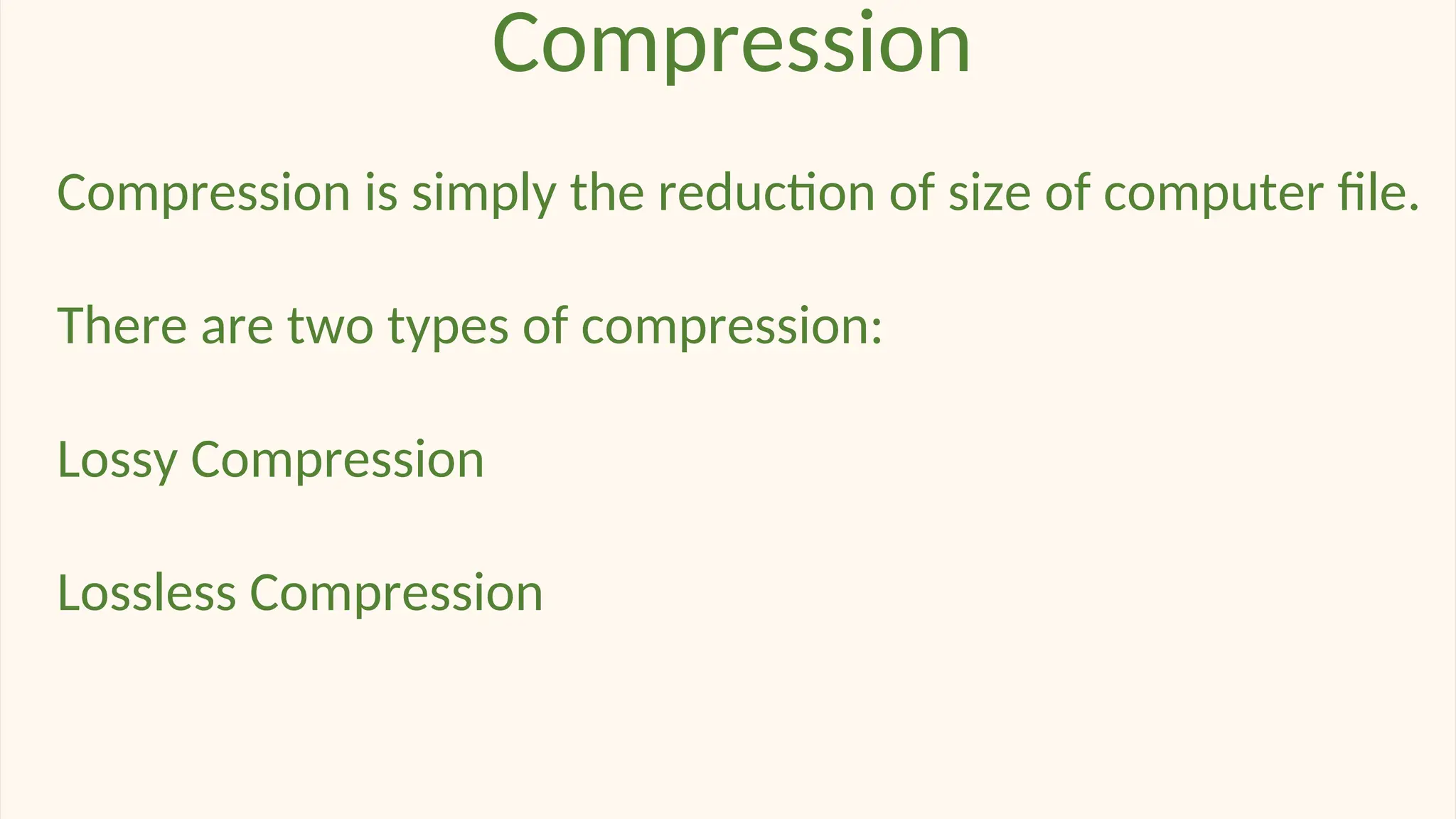 Compression

Compression is simply the reduction of size of computer file.

There are two types of compression:

Lossy Compression

Lossless Compression